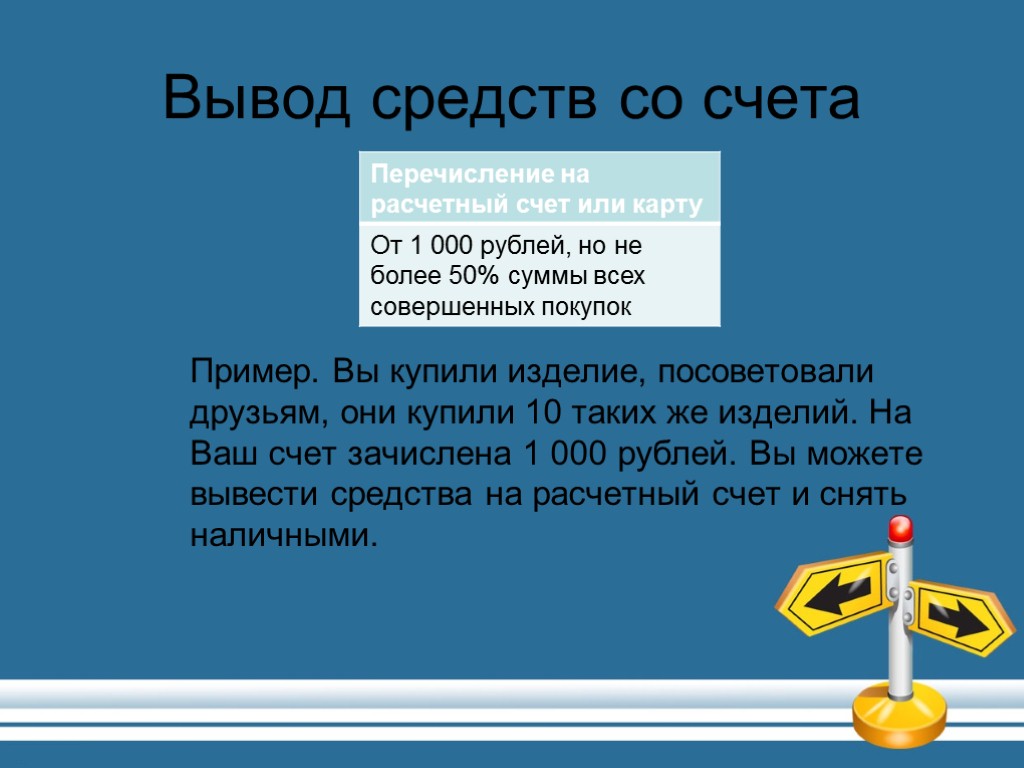 Вывод средств со счета

| Перечисление на расчетный счет или карту |
|---|
| От 1 000 рублей, но не более 50% суммы всех совершенных покупок |

Пример. Вы купили изделие, посоветовали друзьям, они купили 10 таких же изделий. На Ваш счет зачислена 1 000 рублей. Вы можете вывести средства на расчетный счет и снять наличными.